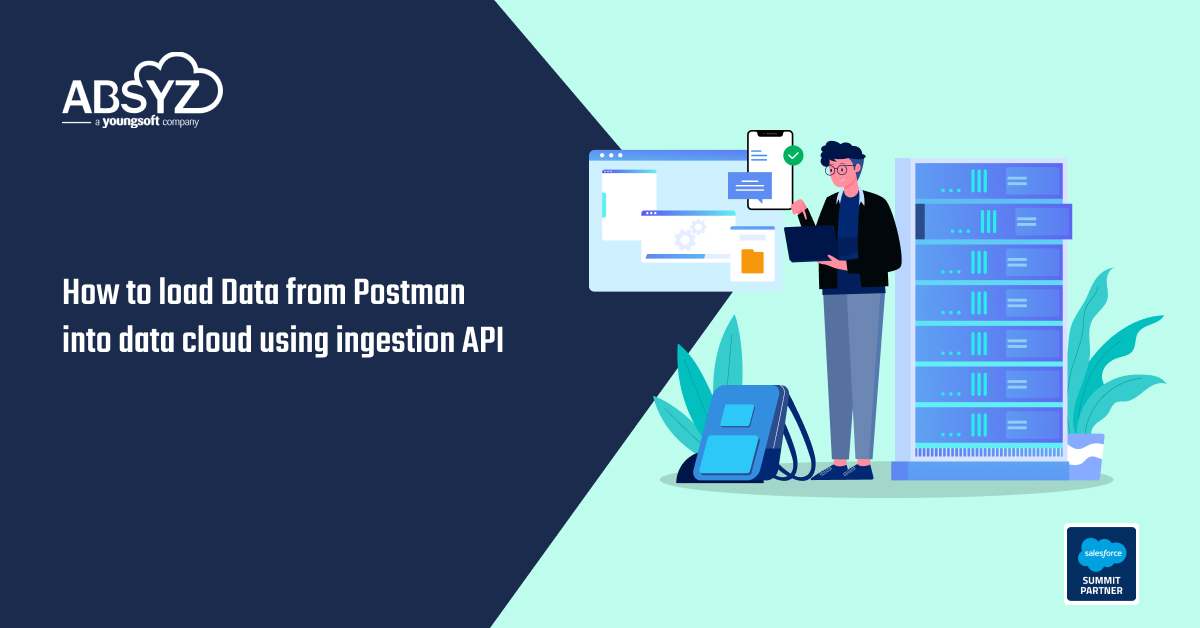 ABSYZ
a youngsoft company

How to load Data from Postman into data cloud using ingestion API

salesforce
SUMMIT
PARTNER